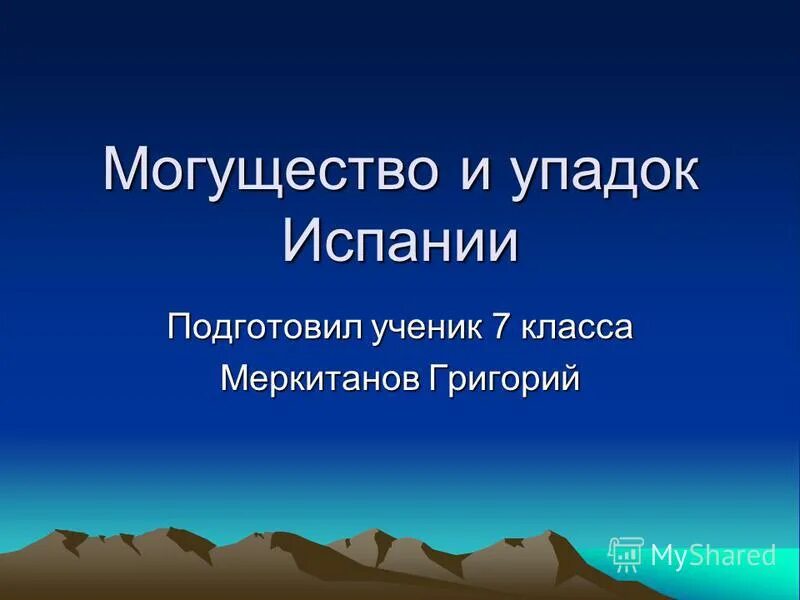 Могущество и упадок Испании

Подготовил ученик 7 класса
Меркитанов Григорий

MyShared